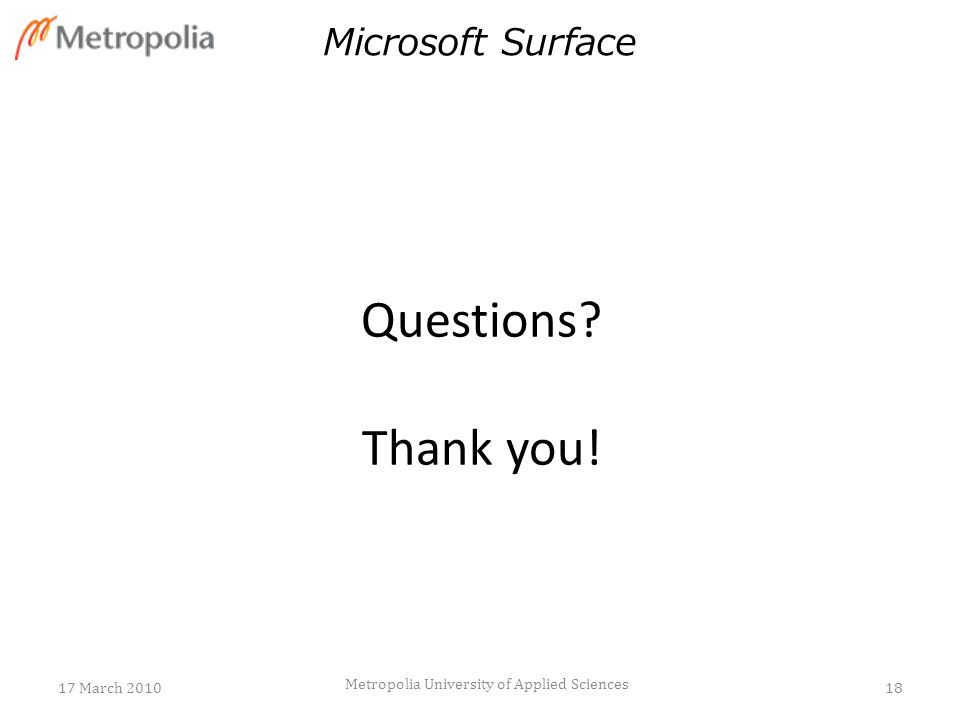 Metropolia

Microsoft Surface

Questions?

Thank you!

17 March 2010

Metropolia University of Applied Sciences

18